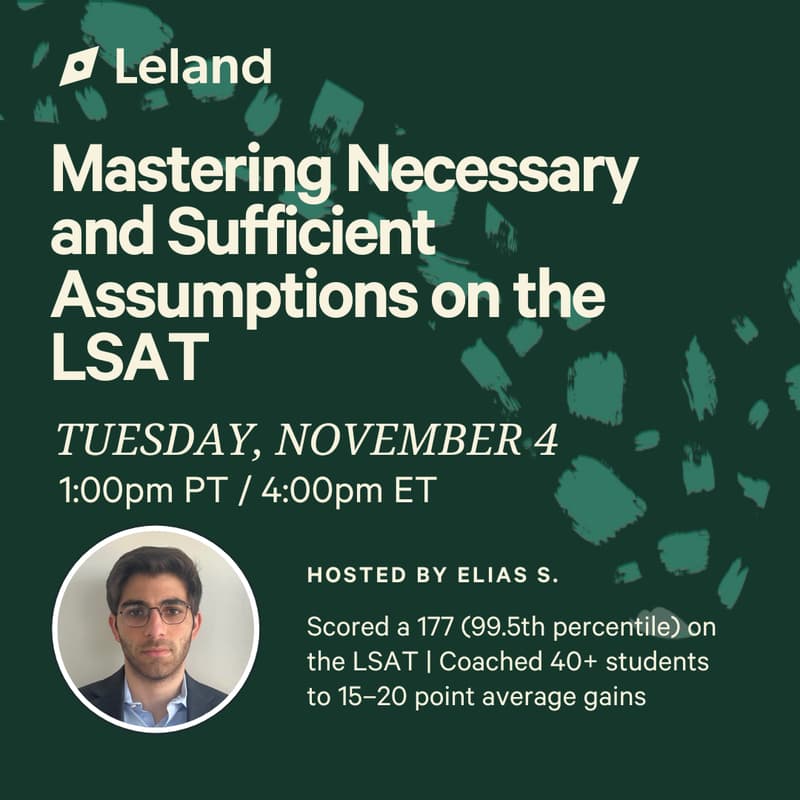 Leland

Mastering Necessary and Sufficient Assumptions on the LSAT

TUESDAY, NOVEMBER 4
1:00pm PT / 4:00pm ET

HOSTED BY ELIAS S.

Scored a 177 (99.5th percentile) on the LSAT | Coached 40+ students to 15–20 point average gains